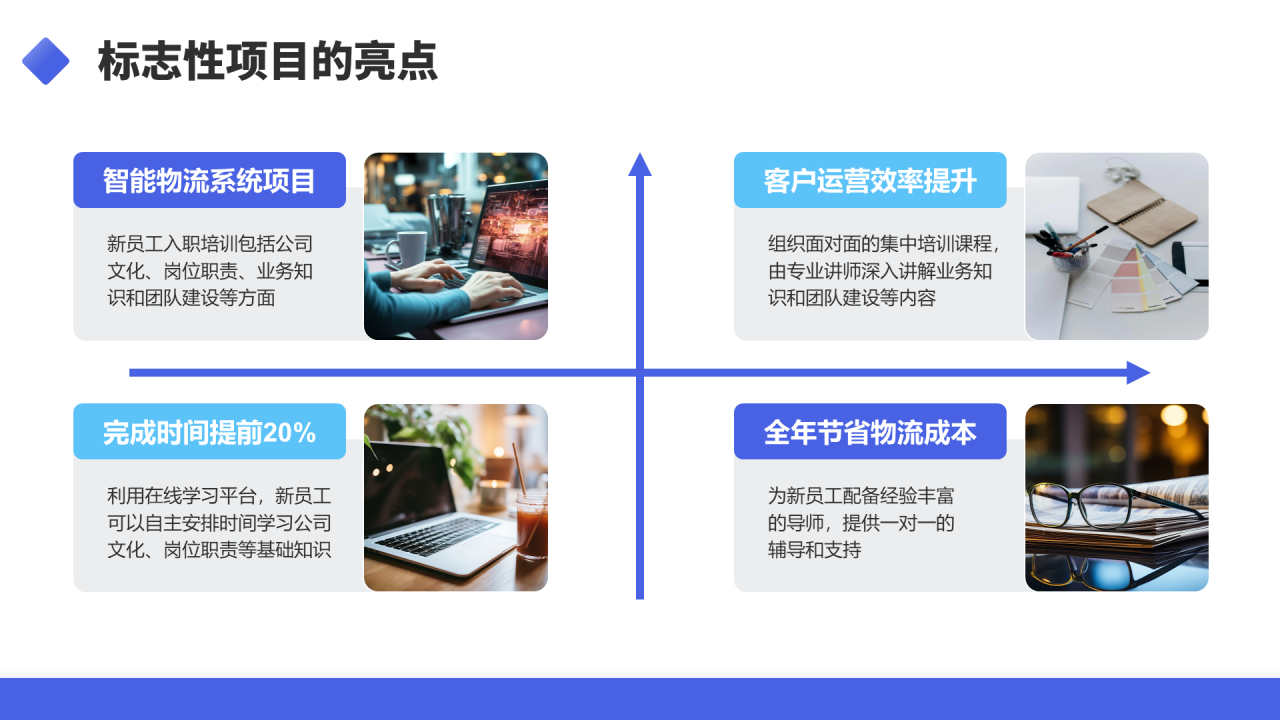 标志性项目的亮点

智能物流系统项目

新员工入职培训包括公司文化、岗位职责、业务知识和团队建设等方面

客户运营效率提升

组织面对面的集中培训课程，由专业讲师深入讲解业务知识和团队建设等内容

完成时间提前20%

利用在线学习平台，新员工可以自主安排时间学习公司文化、岗位职责等基础知识

全年节省物流成本

为新员工配备经验丰富的导师，提供一对一的辅导和支持